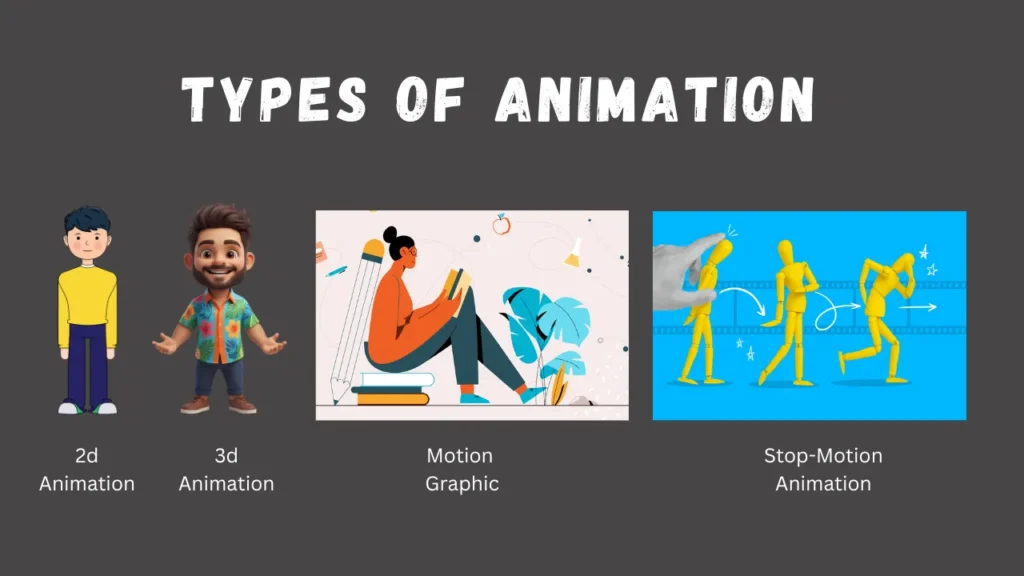 TYPES OF ANIMATION

2d Animation

3d Animation

Motion Graphic

Stop-Motion Animation